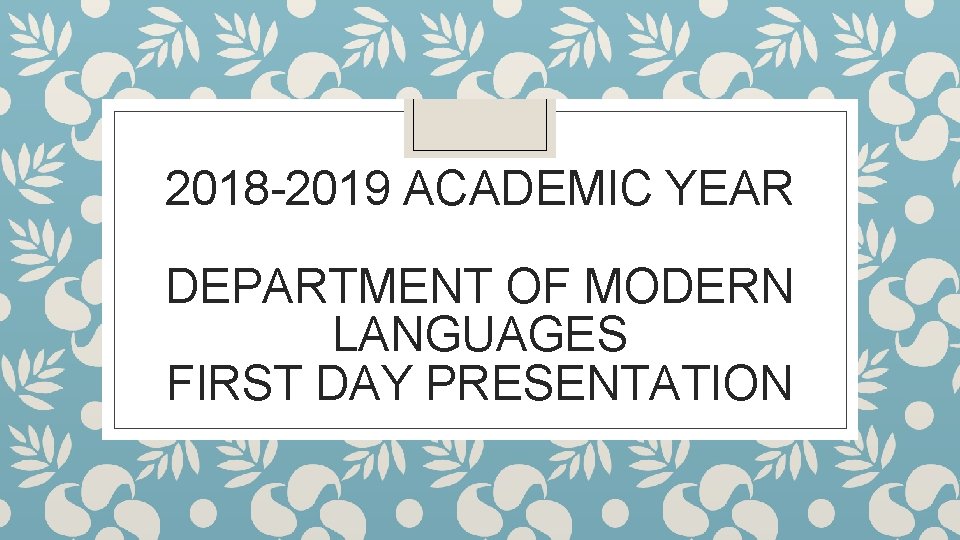 2018-2019 ACADEMIC YEAR

DEPARTMENT OF MODERN LANGUAGES FIRST DAY PRESENTATION